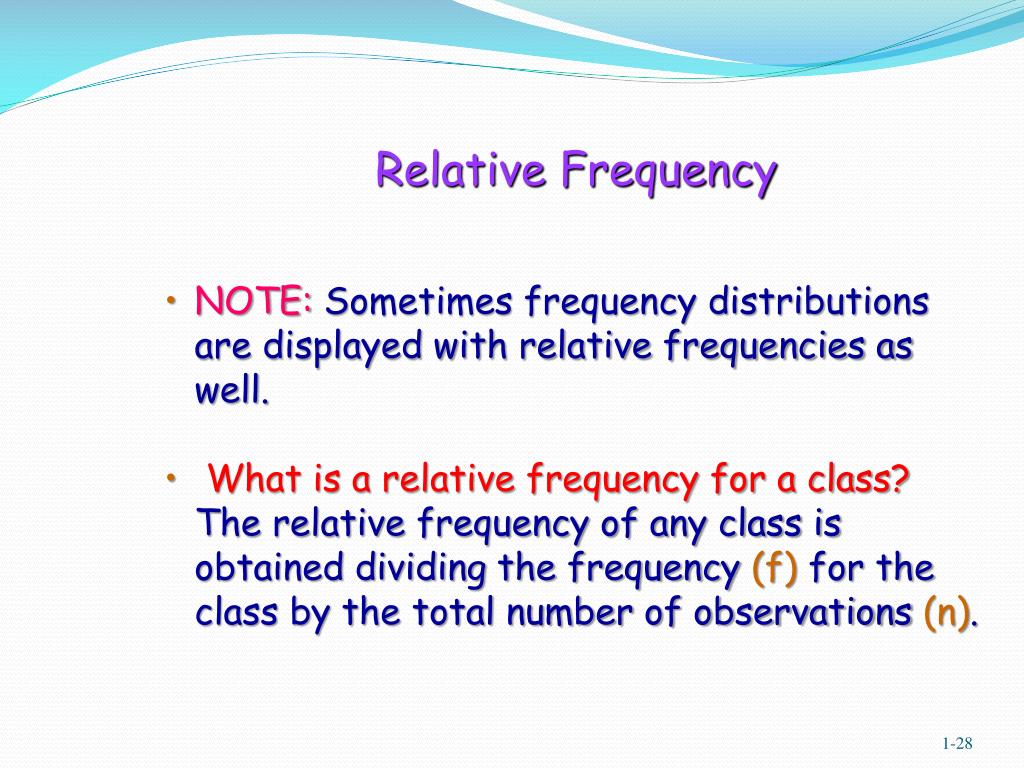 Relative Frequency

• NOTE: Sometimes frequency distributions are displayed with relative frequencies as well.

• What is a relative frequency for a class? The relative frequency of any class is obtained dividing the frequency (f) for the class by the total number of observations (n).

1-28